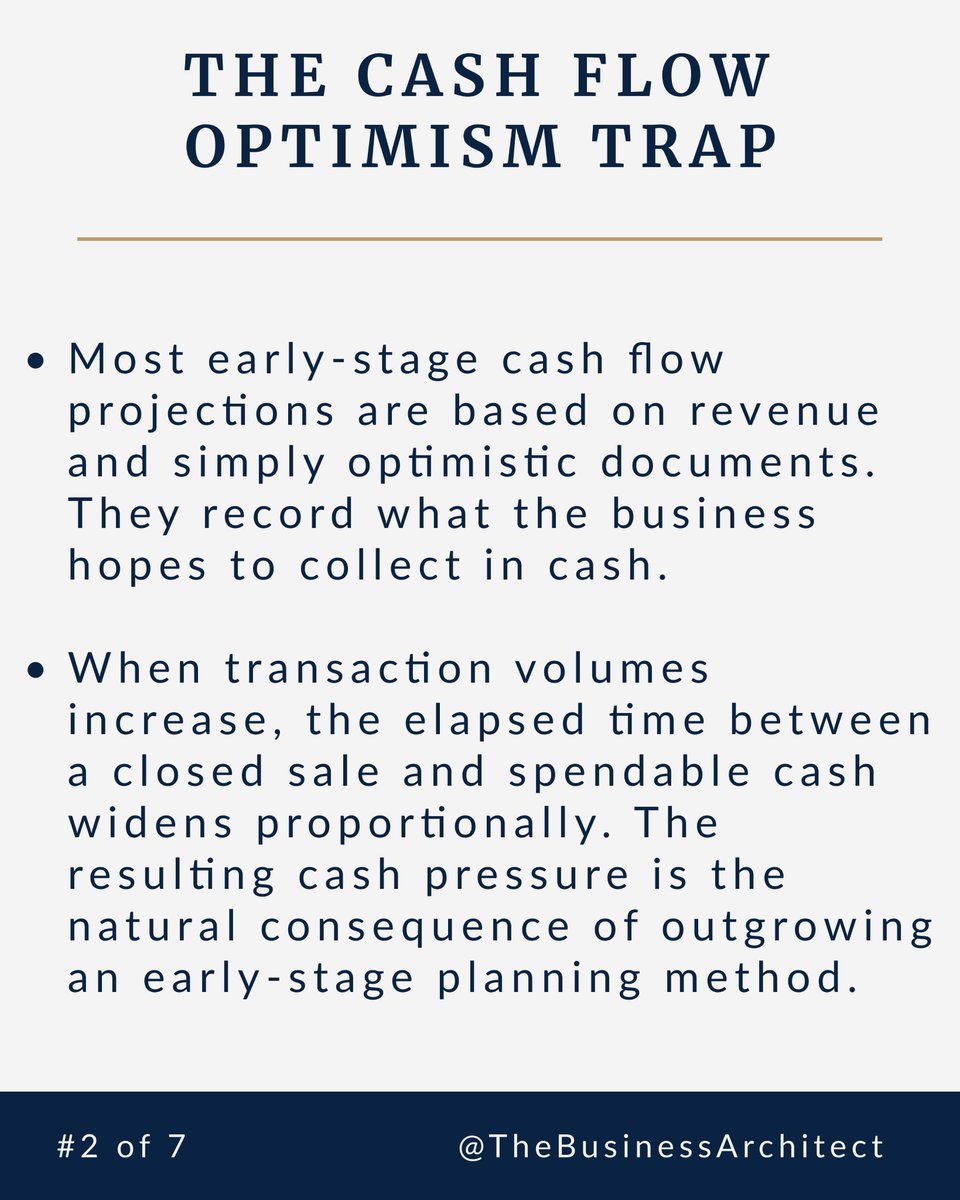 THE CASH FLOW OPTIMISM TRAP

• Most early-stage cash flow projections are based on revenue and simply optimistic documents. They record what the business hopes to collect in cash.

• When transaction volumes increase, the elapsed time between a closed sale and spendable cash widens proportionally. The resulting cash pressure is the natural consequence of outgrowing an early-stage planning method.

#2 of 7

@TheBusinessArchitect